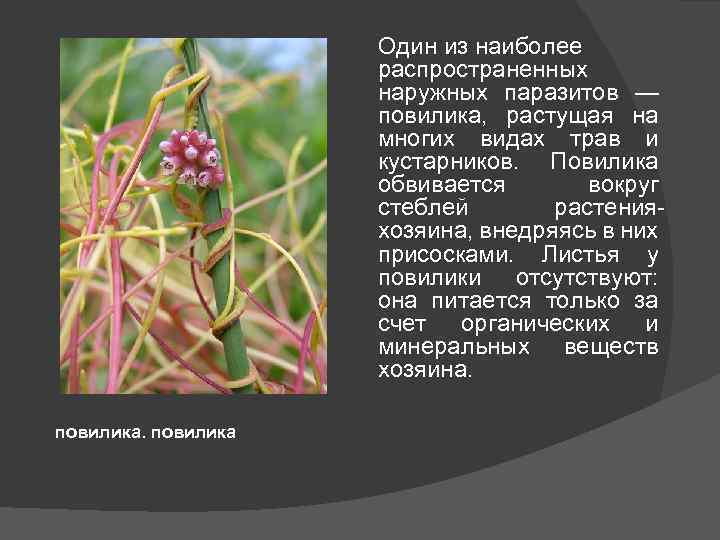 Один из наиболее распространенных наружных паразитов — повилика, растущая на многих видах трав и кустарников. Повилика обвивается вокруг стеблей растения-хозяина, внедряясь в них присосками. Листья у повилики отсутствуют: она питается только за счет органических и минеральных веществ хозяина.

повилика. повилика